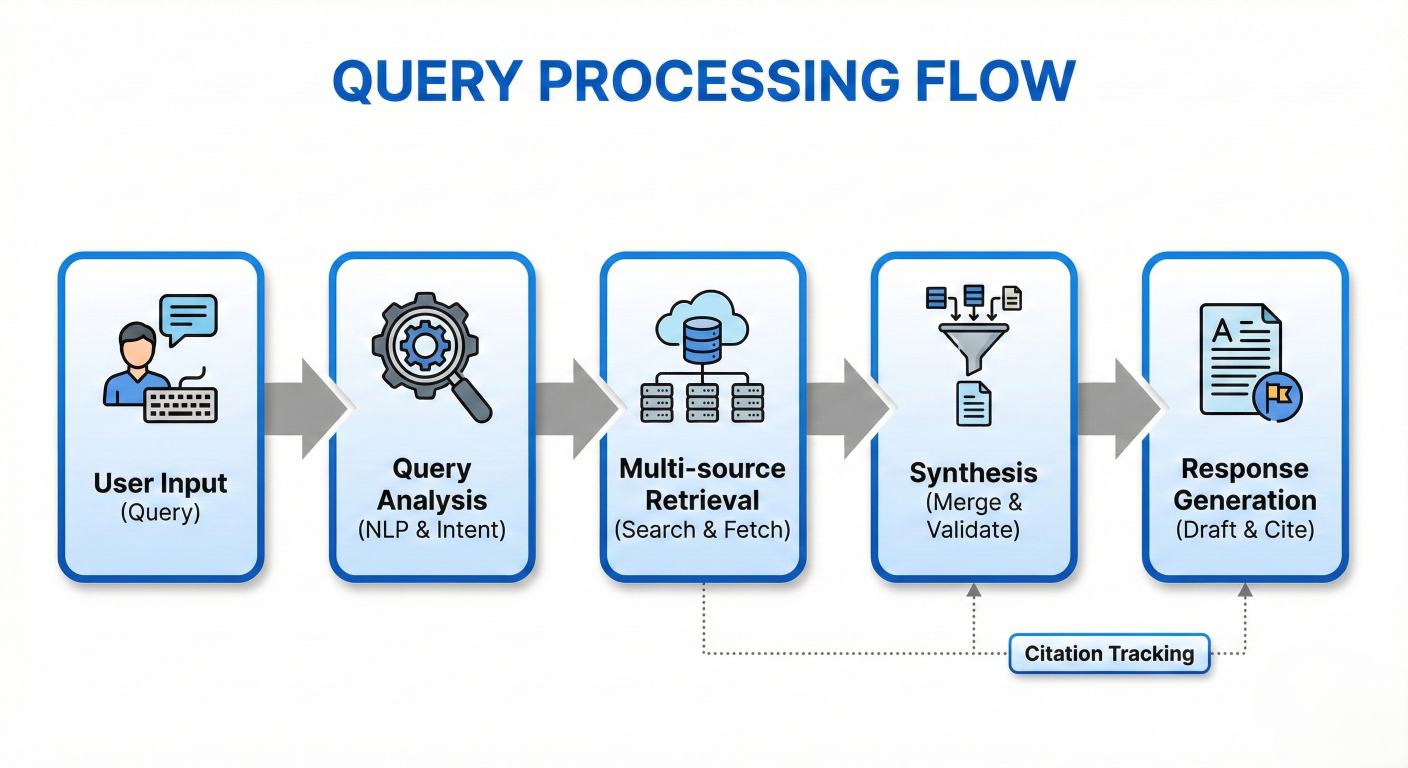 QUERY PROCESSING FLOW

User Input
(Query)

Query Analysis
(NLP & Intent)

Multi-source Retrieval
(Search & Fetch)

Synthesis
(Merge & Validate)

Response Generation
(Draft & Cite)

Citation Tracking